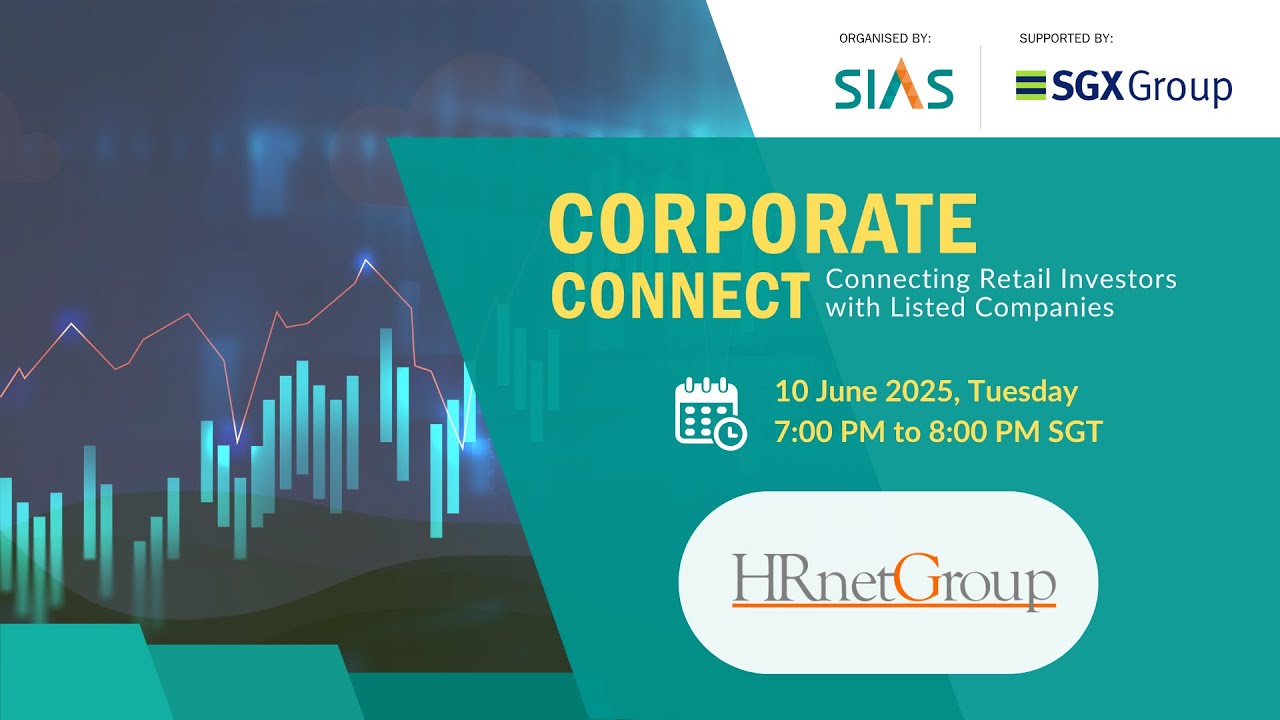 ORGANISED BY:
SIAS

SUPPORTED BY:
SGX Group

CORPORATE CONNECT
Connecting Retail Investors with Listed Companies

10 June 2025, Tuesday
7:00 PM to 8:00 PM SGT

HRnetGroup